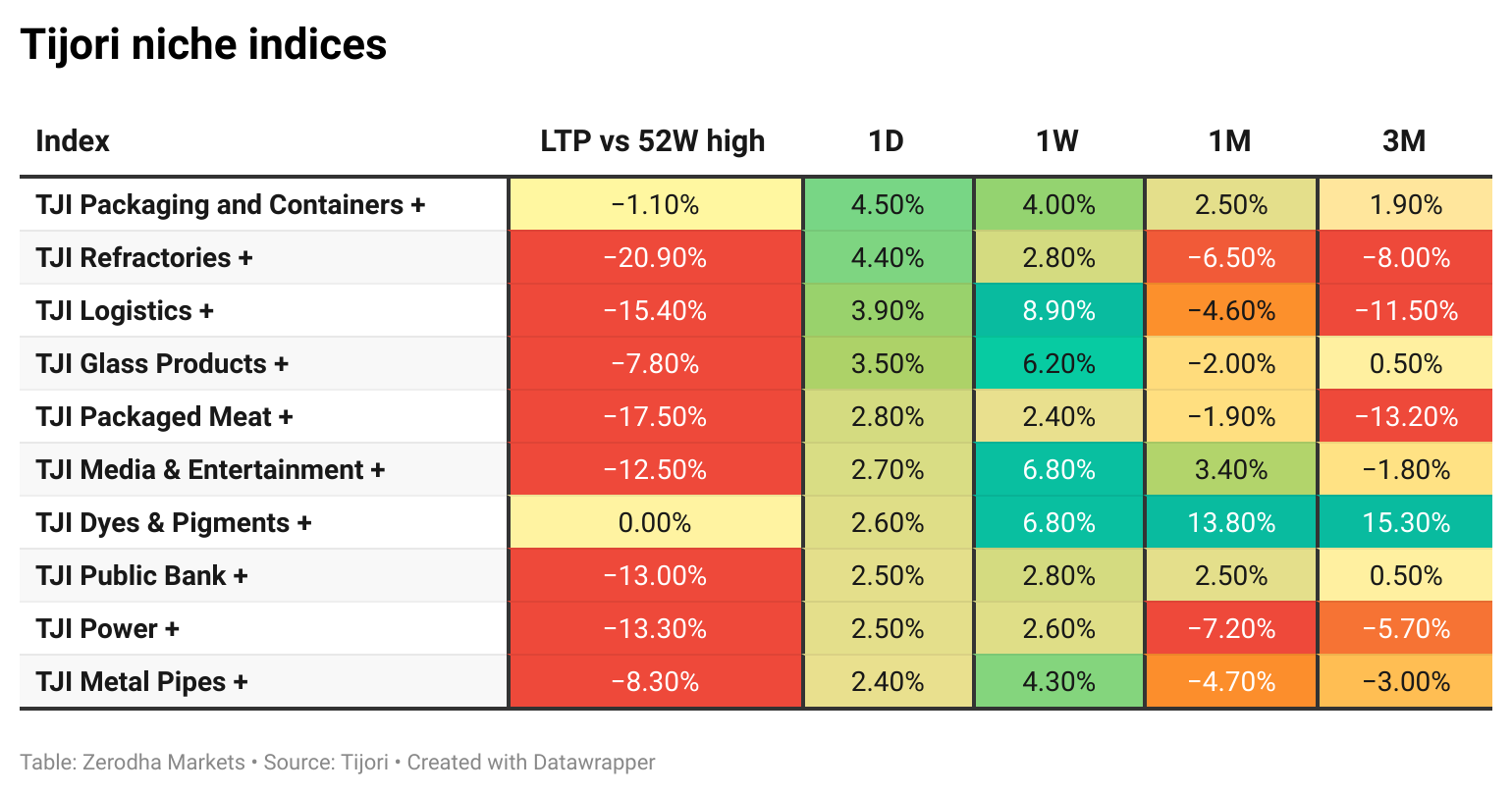 Tijori niche indices

| Index | LTP vs 52W high | 1D | 1W | 1M | 3M |
|---|---|---|---|---|---|
| TJI Packaging and Containers + | −1.10% | 4.50% | 4.00% | 2.50% | 1.90% |
| TJI Refractories + | −20.90% | 4.40% | 2.80% | −6.50% | −8.00% |
| TJI Logistics + | −15.40% | 3.90% | 8.90% | −4.60% | −11.50% |
| TJI Glass Products + | −7.80% | 3.50% | 6.20% | −2.00% | 0.50% |
| TJI Packaged Meat + | −17.50% | 2.80% | 2.40% | −1.90% | −13.20% |
| TJI Media & Entertainment + | −12.50% | 2.70% | 6.80% | 3.40% | −1.80% |
| TJI Dyes & Pigments + | 0.00% | 2.60% | 6.80% | 13.80% | 15.30% |
| TJI Public Bank + | −13.00% | 2.50% | 2.80% | 2.50% | 0.50% |
| TJI Power + | −13.30% | 2.50% | 2.60% | −7.20% | −5.70% |
| TJI Metal Pipes + | −8.30% | 2.40% | 4.30% | −4.70% | −3.00% |

Table: Zerodha Markets • Source: Tijori • Created with Datawrapper